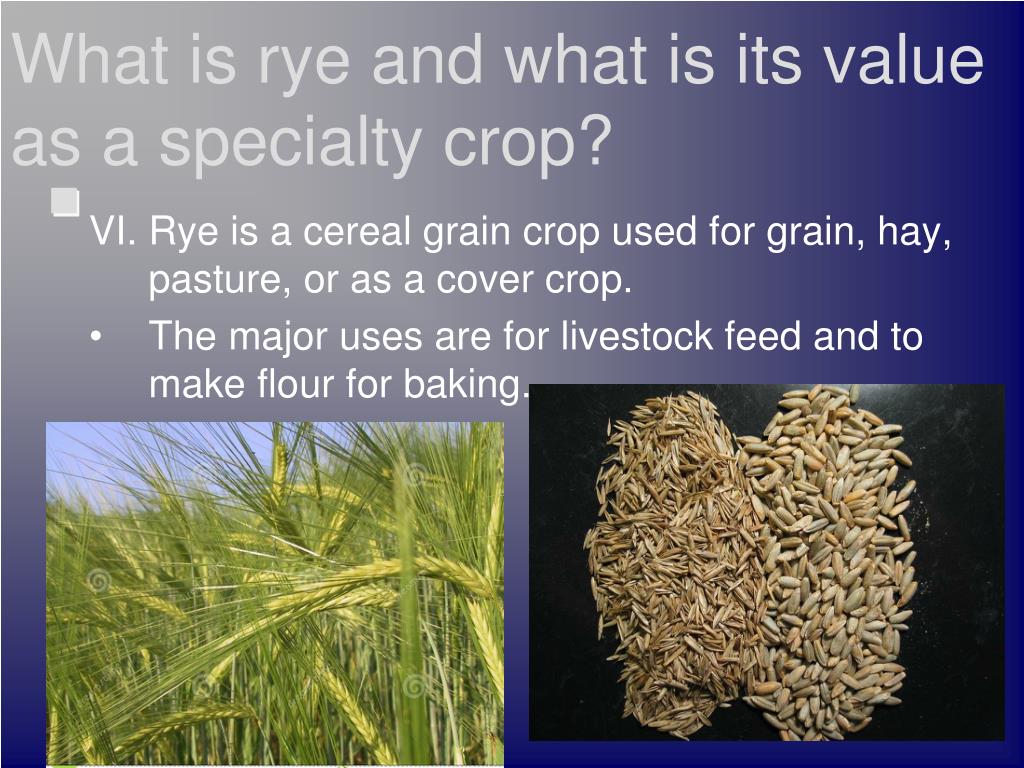 What is rye and what is its value as a specialty crop?

VI. Rye is a cereal grain crop used for grain, hay, pasture, or as a cover crop.

• The major uses are for livestock feed and to make flour for baking.